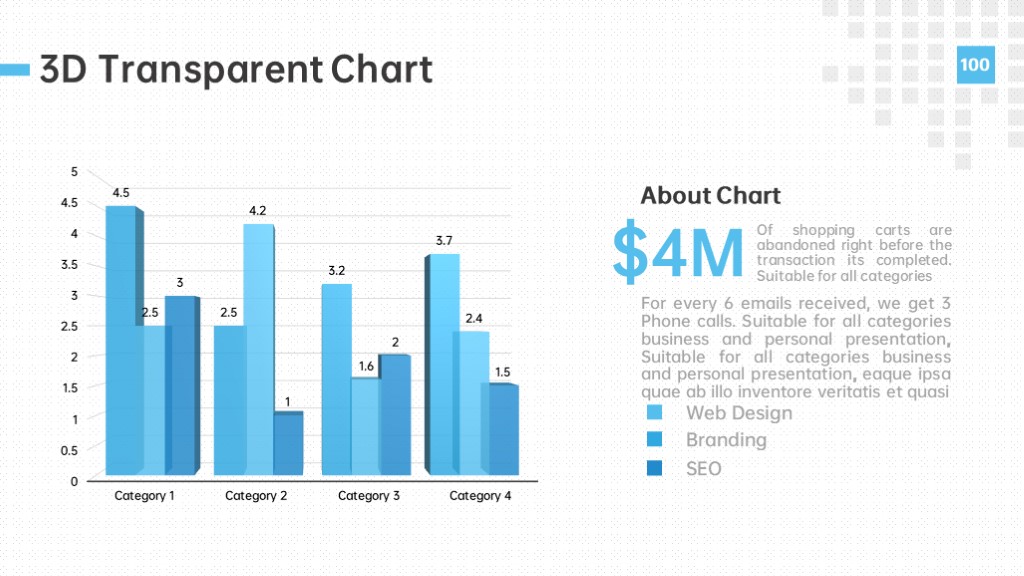 3D Transparent Chart

100

5
4.5
4
3.5
3
2.5
2
1.5
1
0.5
0

4.5
2.5
3
2.5
4.2
1
3.2
1.6
2
3.7
2.4
1.5

Category 1
Category 2
Category 3
Category 4

About Chart

$4M

Of shopping carts are abandoned right before the transaction its completed. Suitable for all categories

For every 6 emails received, we get 3 Phone calls. Suitable for all categories business and personal presentation, Suitable for all categories business and personal presentation, eaque ipsa quae ab illo inventore veritatis et quasi

Web Design
Branding
SEO